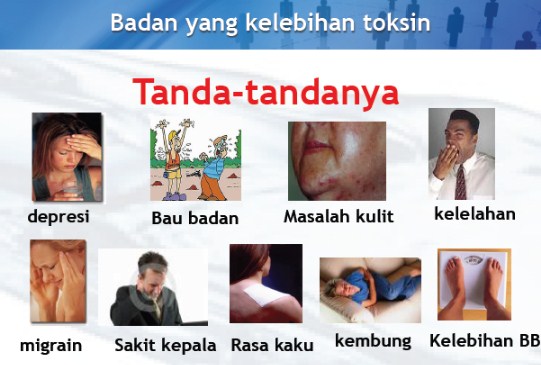 Badan yang kelebihan toksin

Tanda-tandanya

depresi

Bau badan

Masalah kulit

kelelahan

migrain

Sakit kepala

Rasa kaku

kembung

Kelebihan BB